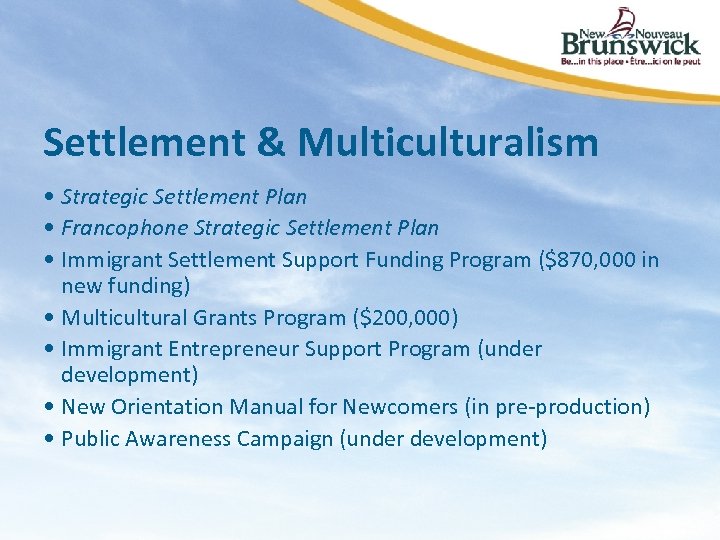 New Nouveau
Brunswick
Be...in this place • Être...ici on le peut

Settlement & Multiculturalism

• Strategic Settlement Plan
• Francophone Strategic Settlement Plan
• Immigrant Settlement Support Funding Program (\$870,000 in new funding)
• Multicultural Grants Program (\$200,000)
• Immigrant Entrepreneur Support Program (under development)
• New Orientation Manual for Newcomers (in pre-production)
• Public Awareness Campaign (under development)